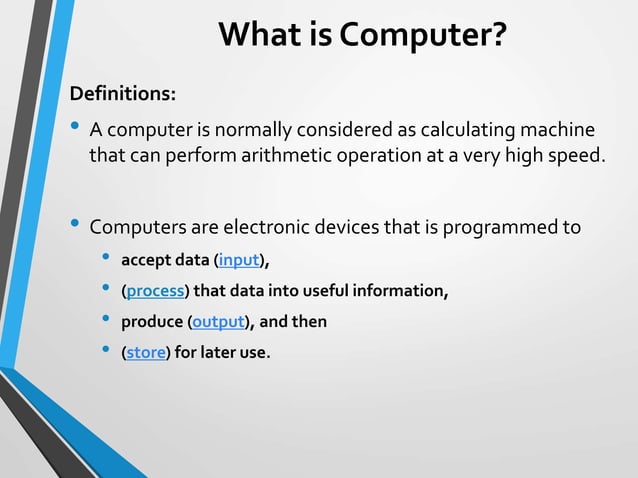 What is Computer?

Definitions:

• A computer is normally considered as calculating machine that can perform arithmetic operation at a very high speed.

• Computers are electronic devices that is programmed to
  • accept data (input),
  • (process) that data into useful information,
  • produce (output), and then
  • (store) for later use.